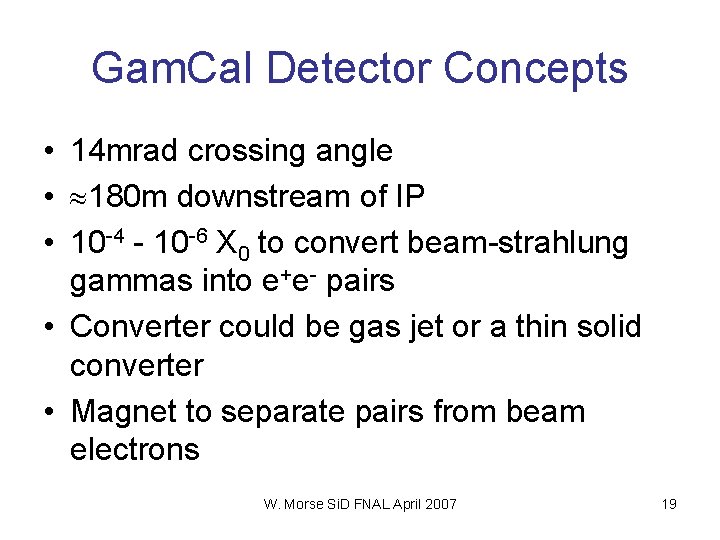 GamCal Detector Concepts

• 14mrad crossing angle
• $\approx$180m downstream of IP
• $10^{-4}$ - $10^{-6}$ $X_0$ to convert beam-strahlung gammas into $e^+e^-$ pairs
• Converter could be gas jet or a thin solid converter
• Magnet to separate pairs from beam electrons

W. Morse SiD FNAL April 2007

19